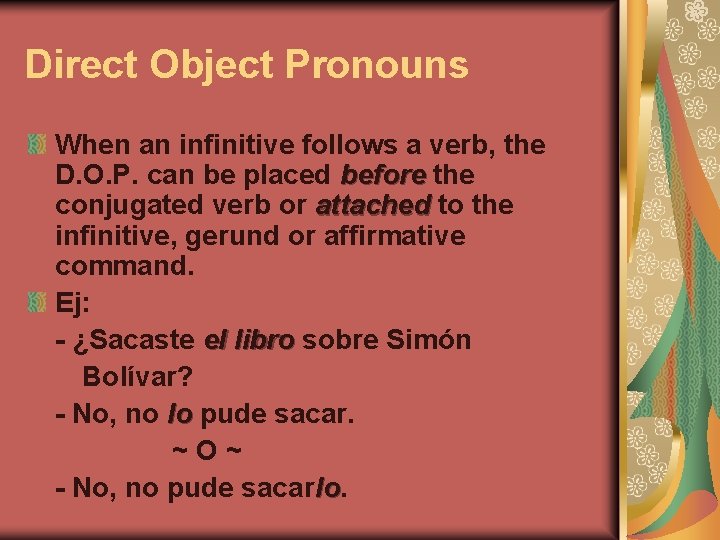 Direct Object Pronouns

When an infinitive follows a verb, the D.O.P. can be placed before the conjugated verb or attached to the infinitive, gerund or affirmative command.

Ej:

- ¿Sacaste el libro sobre Simón Bolívar?

- No, no lo pude sacar.

~ O ~

- No, no pude sacarlo.